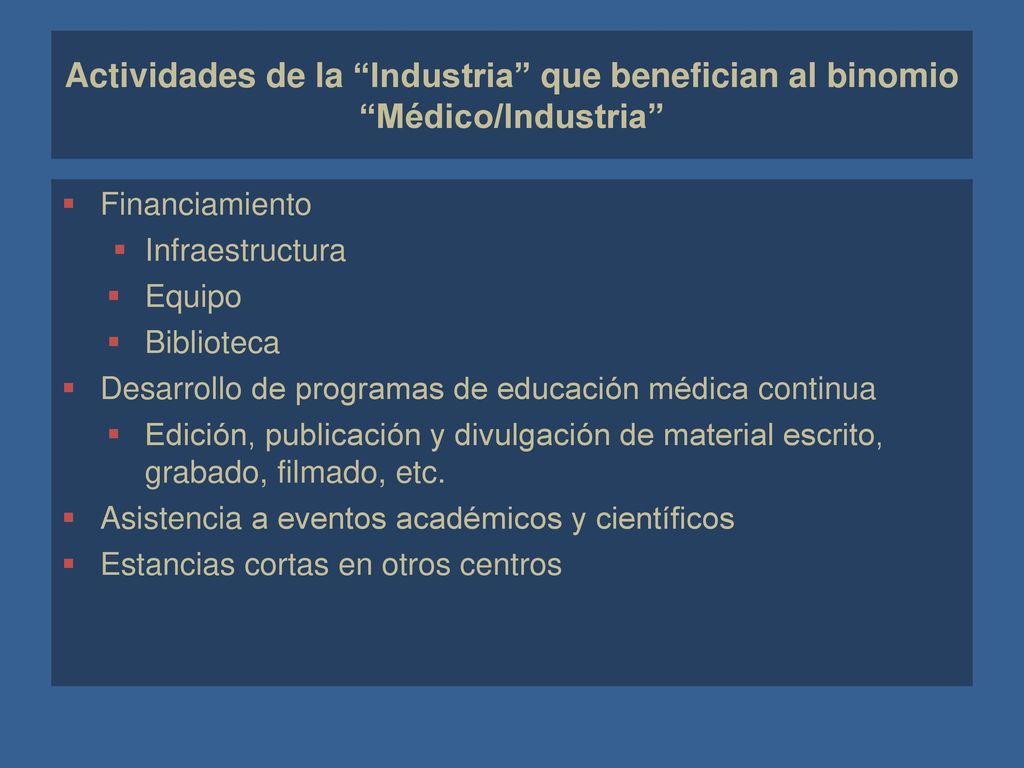 Actividades de la “Industria” que benefician al binomio “Médico/Industria”

- Financiamiento
  - Infraestructura
  - Equipo
  - Biblioteca
- Desarrollo de programas de educación médica continua
  - Edición, publicación y divulgación de material escrito, grabado, filmado, etc.
- Asistencia a eventos académicos y científicos
- Estancias cortas en otros centros